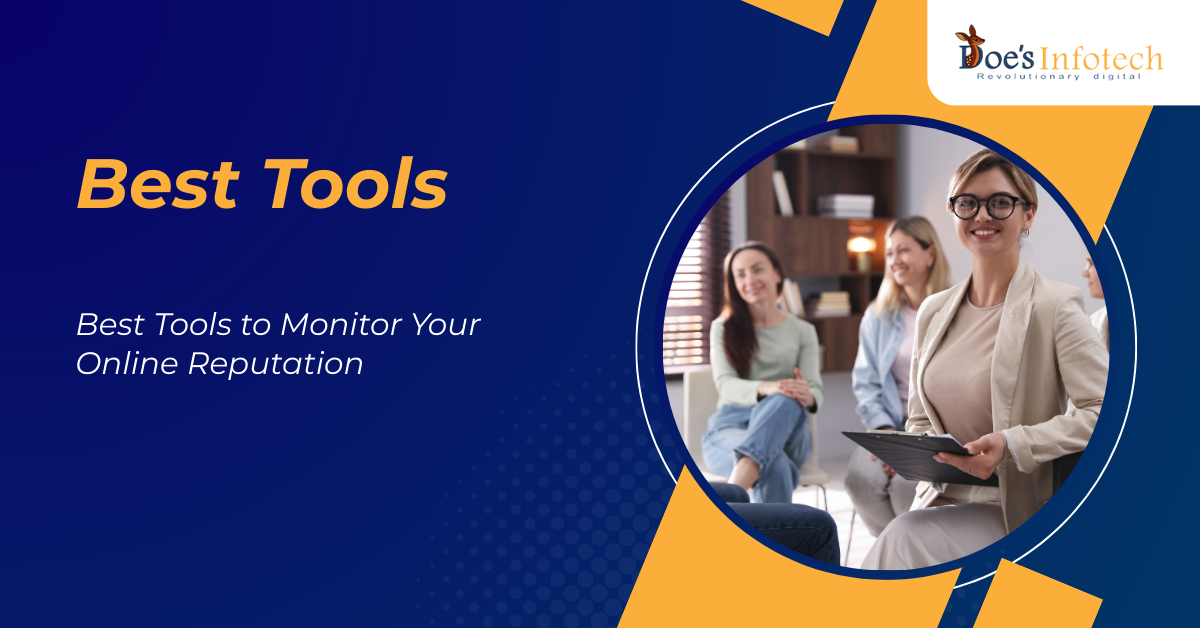 Doe's Infotech
Revolutionary digital

Best Tools

Best Tools to Monitor Your Online Reputation